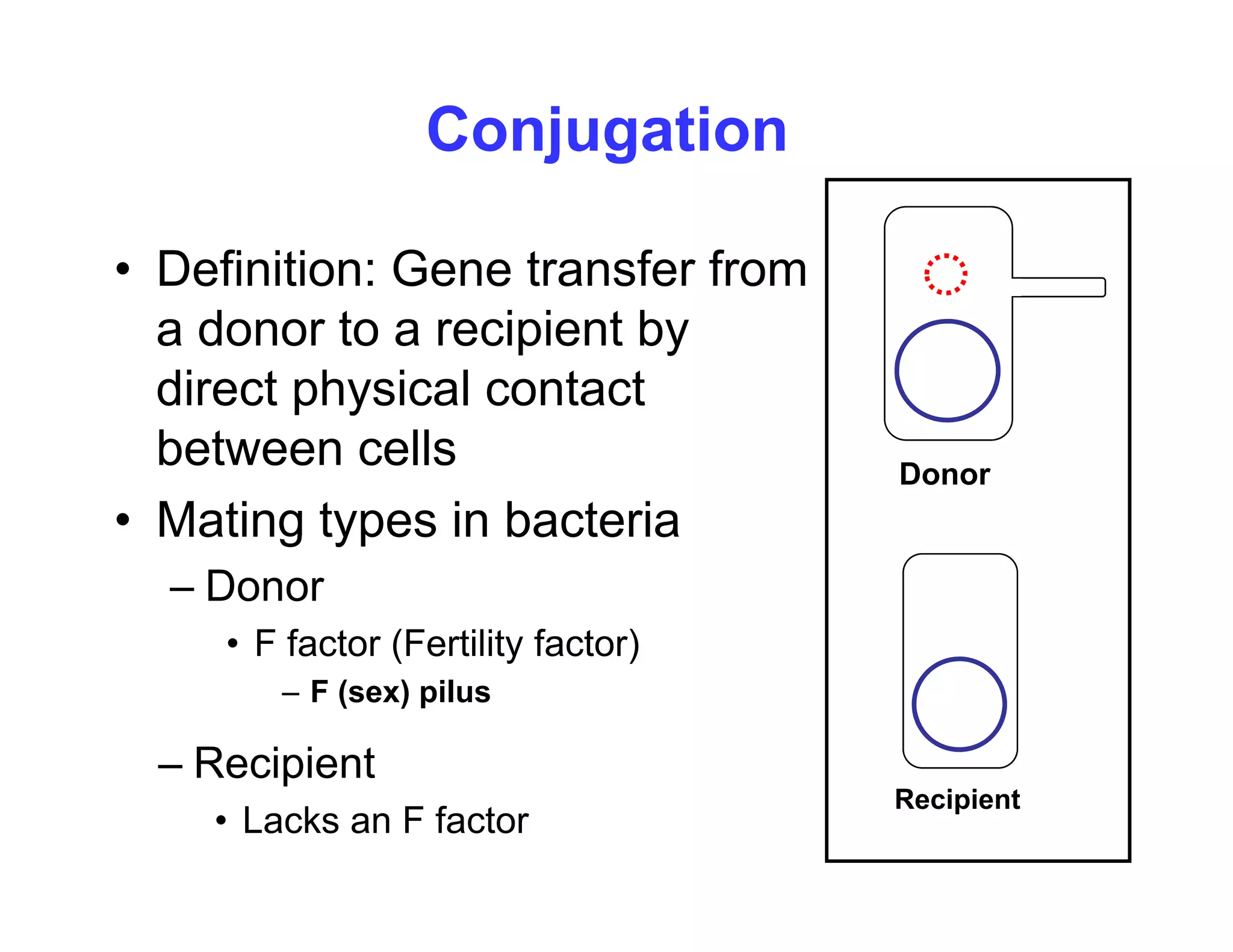 Conjugation

• Definition: Gene transfer from a donor to a recipient by direct physical contact between cells

• Mating types in bacteria
– Donor
• F factor (Fertility factor)
– F (sex) pilus
– Recipient
• Lacks an F factor

Donor

Recipient